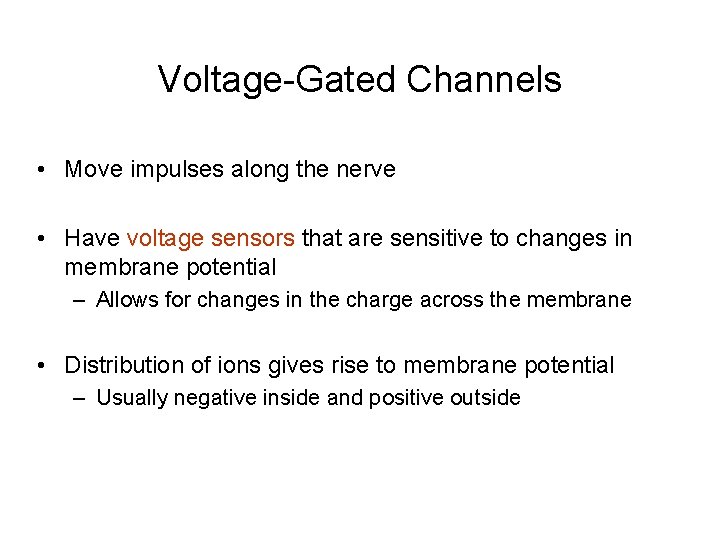 Voltage-Gated Channels

• Move impulses along the nerve

• Have voltage sensors that are sensitive to changes in membrane potential
– Allows for changes in the charge across the membrane

• Distribution of ions gives rise to membrane potential
– Usually negative inside and positive outside